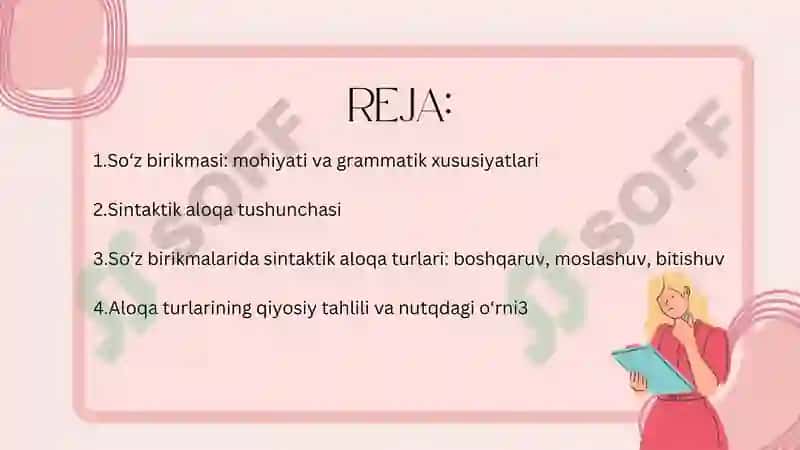 REJA:

1.So‘z birikmasi: mohiyati va grammatik xususiyatlari

2.Sintaktik aloqa tushunchasi

3.So‘z birikmalarida sintaktik aloqa turlari: boshqaruv, moslashuv, bitishuv

4.Aloqa turlarining qiyosiy tahlili va nutqdagi o‘rni3

SOFF SOFF